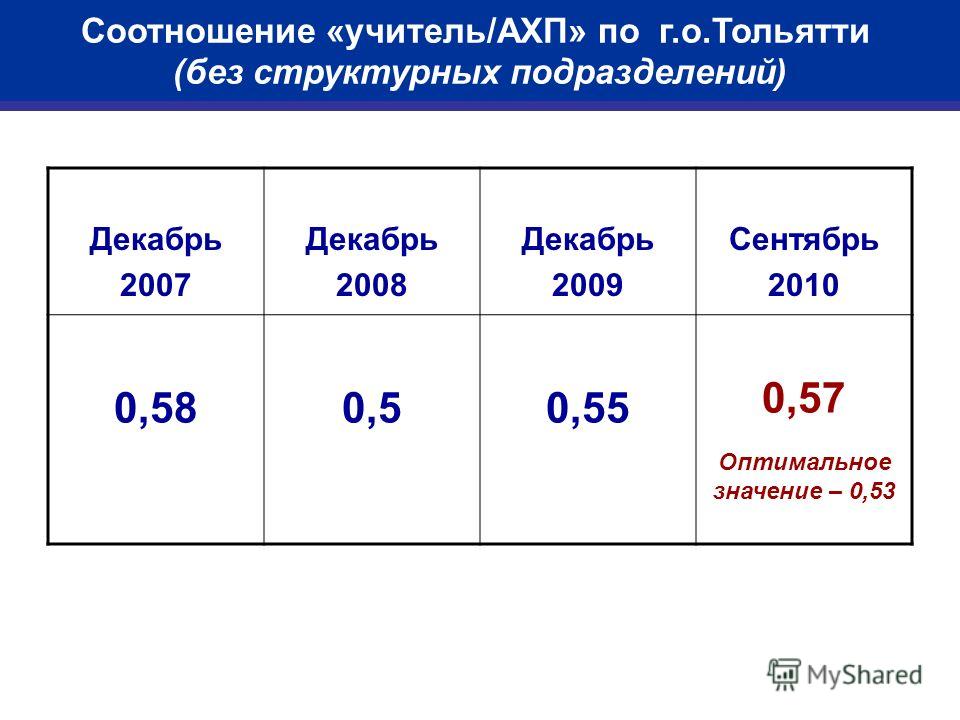 Соотношение «учитель/АХП» по г.о.Тольятти
(без структурных подразделений)

| Декабрь 2007 | Декабрь 2008 | Декабрь 2009 | Сентябрь 2010 |
|---|---|---|---|
| 0,58 | 0,5 | 0,55 | 0,57 Оптимальное значение – 0,53 |

MyShared